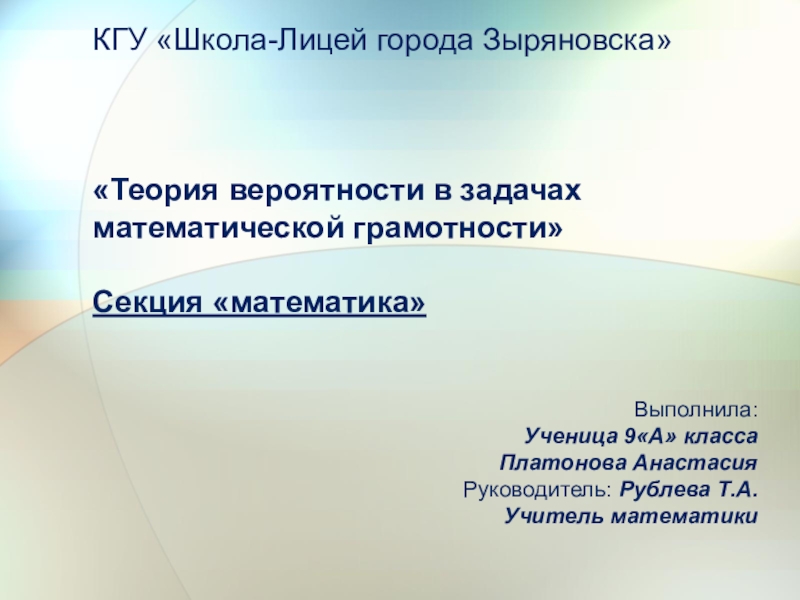 КГУ «Школа-Лицей города Зыряновска»

«Теория вероятности в задачах математической грамотности»

Секция «математика»

Выполнила:
Ученица 9«А» класса
Платонова Анастасия
Руководитель: Рублева Т.А.
Учитель математики